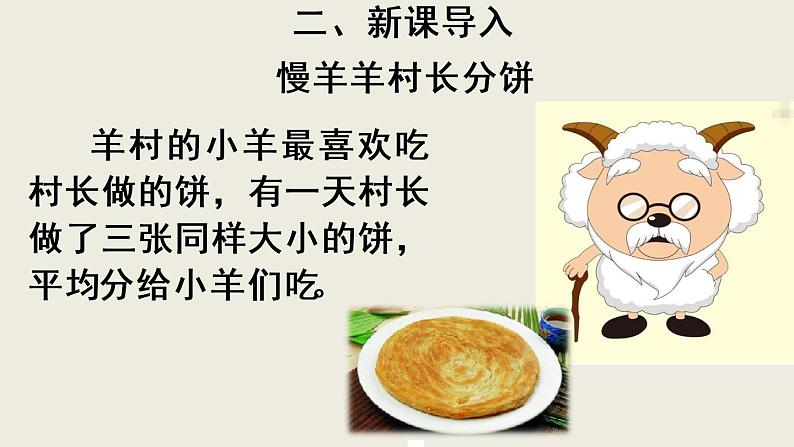 二、新课导入
慢羊羊村长分饼

羊村的小羊最喜欢吃村长做的饼，有一天村长做了三张同样大小的饼，平均分给小羊们吃。